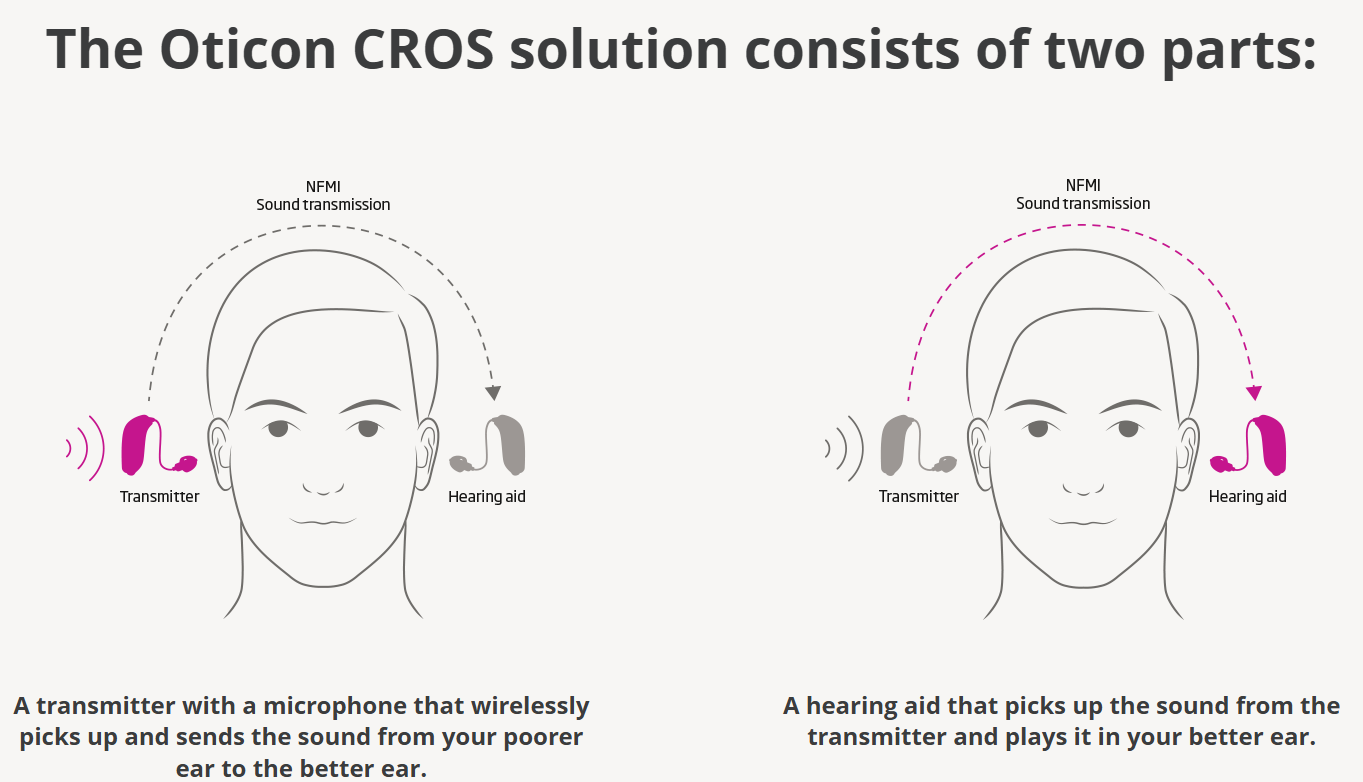 The Oticon CROS solution consists of two parts:

NFMI
Sound transmission

Transmitter

Hearing aid

A transmitter with a microphone that wirelessly picks up and sends the sound from your poorer ear to the better ear.

NFMI
Sound transmission

Transmitter

Hearing aid

A hearing aid that picks up the sound from the transmitter and plays it in your better ear.